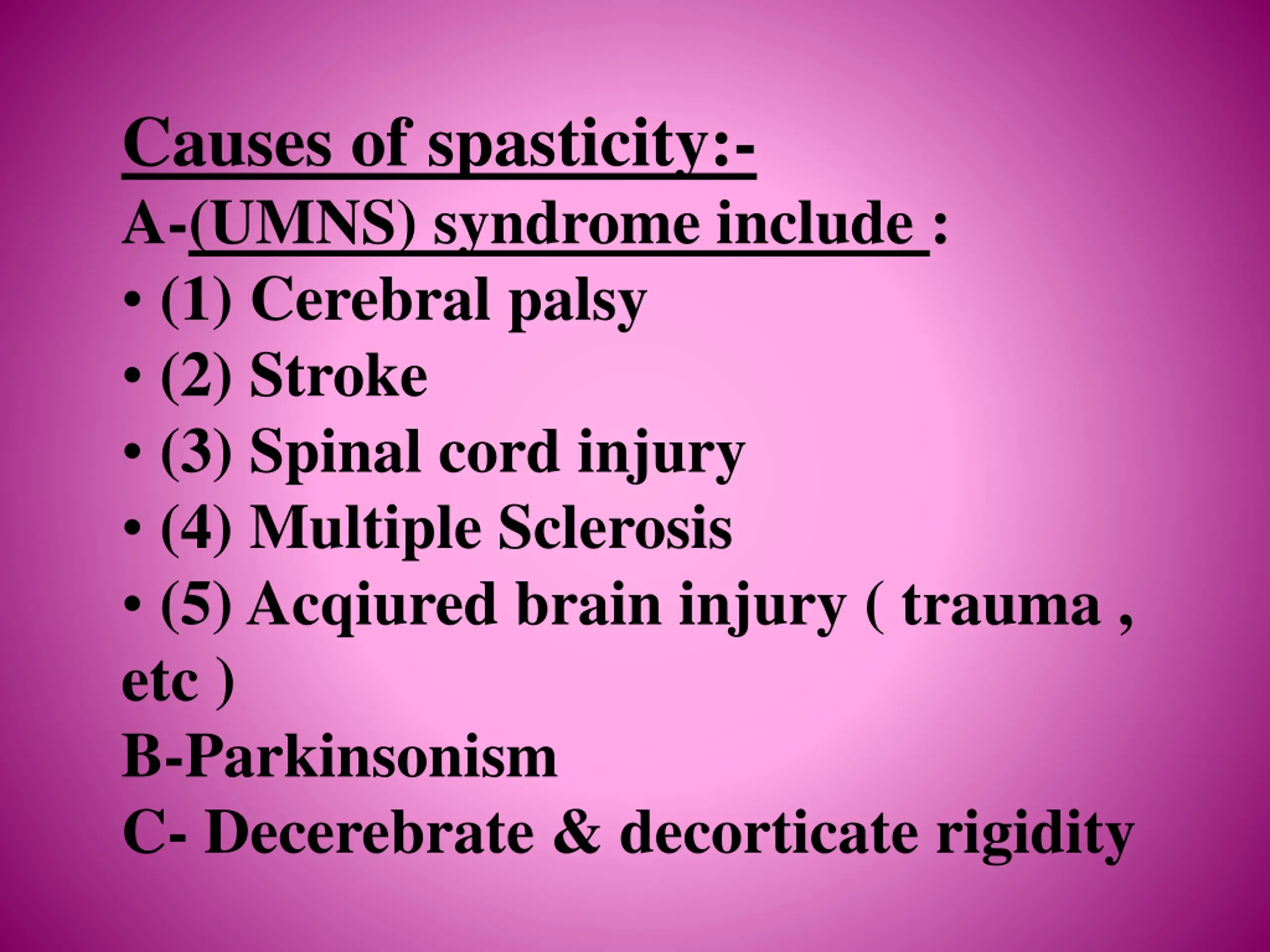 Causes of spasticity:-
A-(UMNS) syndrome include :
• (1) Cerebral palsy
• (2) Stroke
• (3) Spinal cord injury
• (4) Multiple Sclerosis
• (5) Acqiured brain injury ( trauma , etc )
B-Parkinsonism
C- Decerebrate & decorticate rigidity